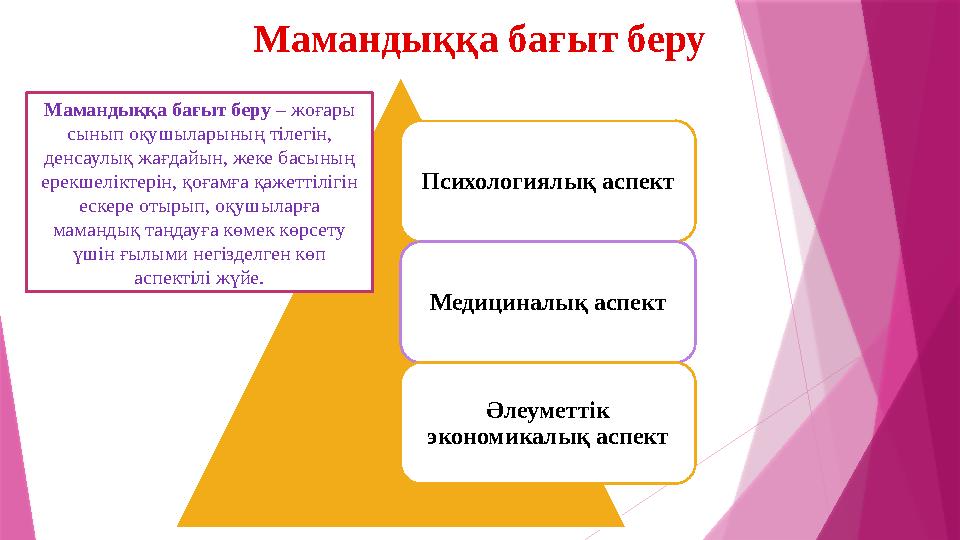 Мамандыққа бағыт беру

Мамандыққа бағыт беру – жоғары сынып оқушыларының тілегін, денсаулық жағдайын, жеке басының ерекшеліктерін, қоғамға қажеттілігін ескере отырып, оқушыларға мамандық таңдауға көмек көрсету үшін ғылыми негізделген көп аспектілі жүйе.

Психологиялық аспект

Медициналық аспект

Әлеуметтік экономикалық аспект